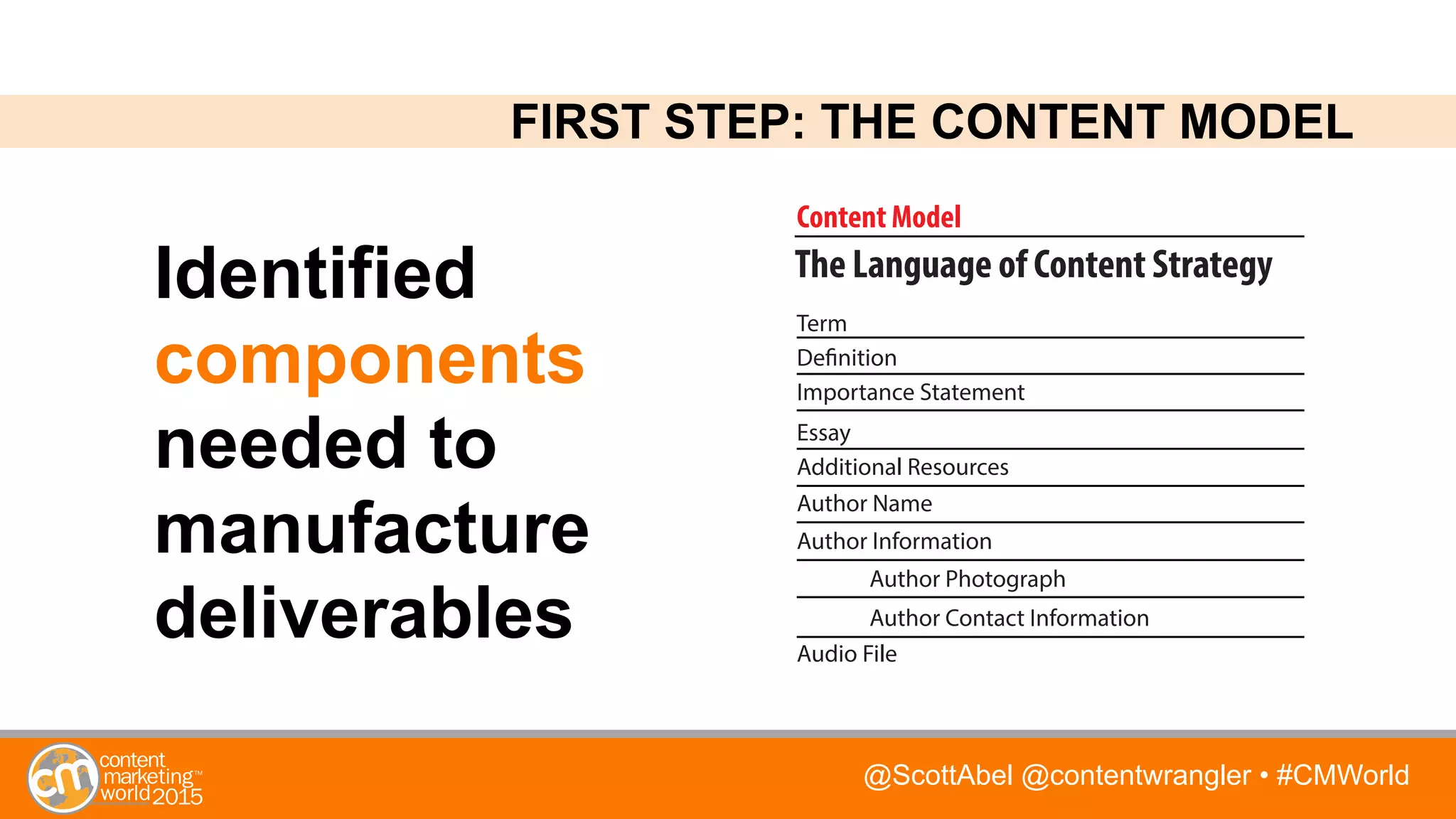 FIRST STEP: THE CONTENT MODEL

Identified components needed to manufacture deliverables

Content Model

The Language of Content Strategy

Term
Definition
Importance Statement
Essay
Additional Resources
Author Name
Author Information
Author Photograph
Author Contact Information
Audio File

cm content marketing™ world 2015

@ScottAbel @contentwrangler • #CMWorld